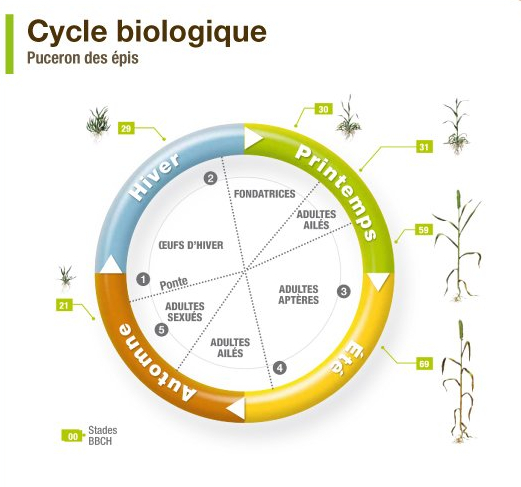 Cycle biologique
Puceron des épis

29
30
31
59
69
21

Hiver
Printemps
Été
Automne

2
FONDATRICES
ADULTES AILÉS
ŒUFS D'HIVER
1
Ponte
ADULTES APTÈRES
3
ADULTES SEXUÉS
5
ADULTES AILÉS
4

00 Stades BBCH